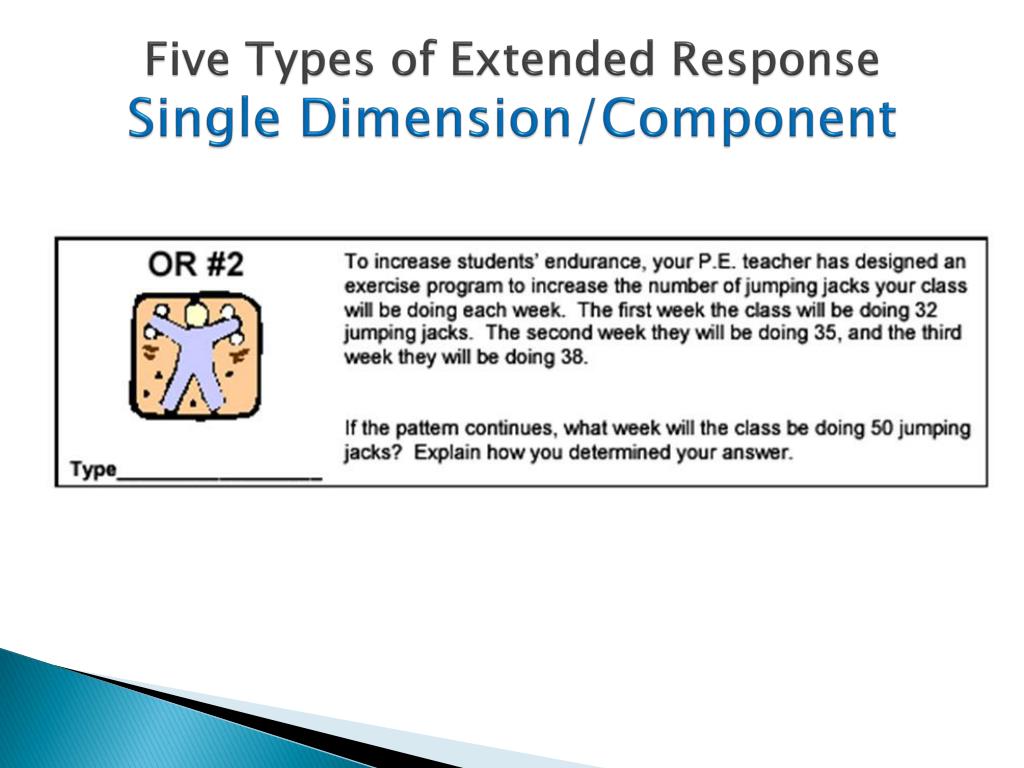 Five Types of Extended Response
Single Dimension/Component

OR #2

Type__________________

To increase students' endurance, your P.E. teacher has designed an exercise program to increase the number of jumping jacks your class will be doing each week. The first week the class will be doing 32 jumping jacks. The second week they will be doing 35, and the third week they will be doing 38.

If the pattern continues, what week will the class be doing 50 jumping jacks? Explain how you determined your answer.